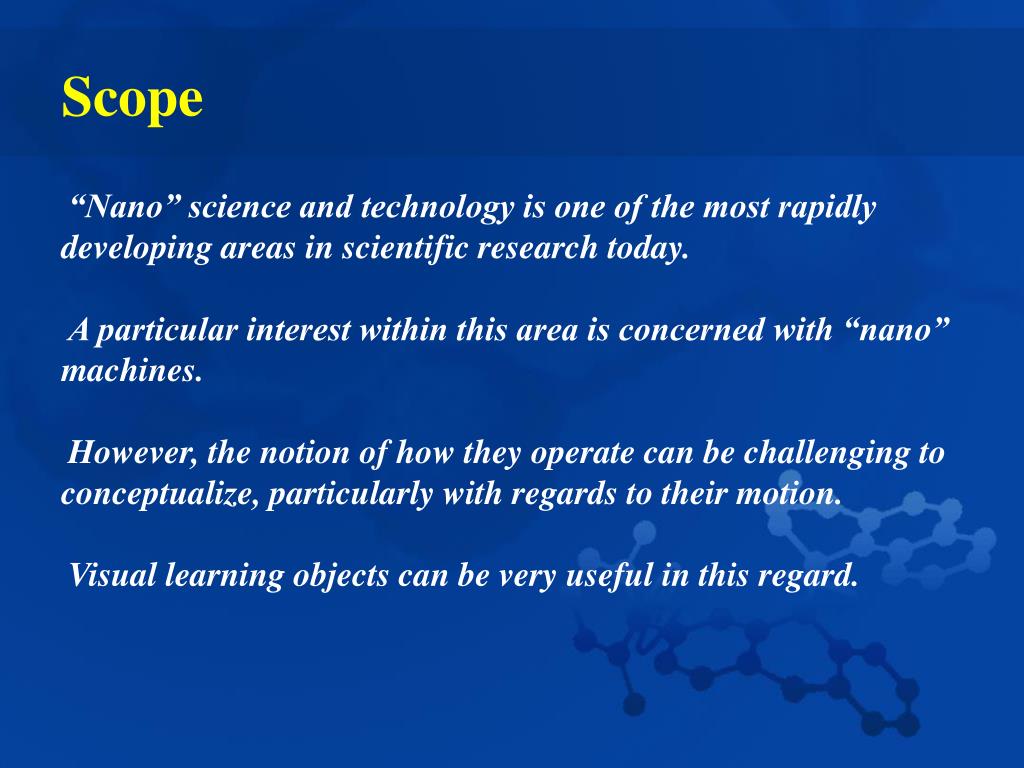 Scope

“Nano” science and technology is one of the most rapidly developing areas in scientific research today.

A particular interest within this area is concerned with “nano” machines.

However, the notion of how they operate can be challenging to conceptualize, particularly with regards to their motion.

Visual learning objects can be very useful in this regard.